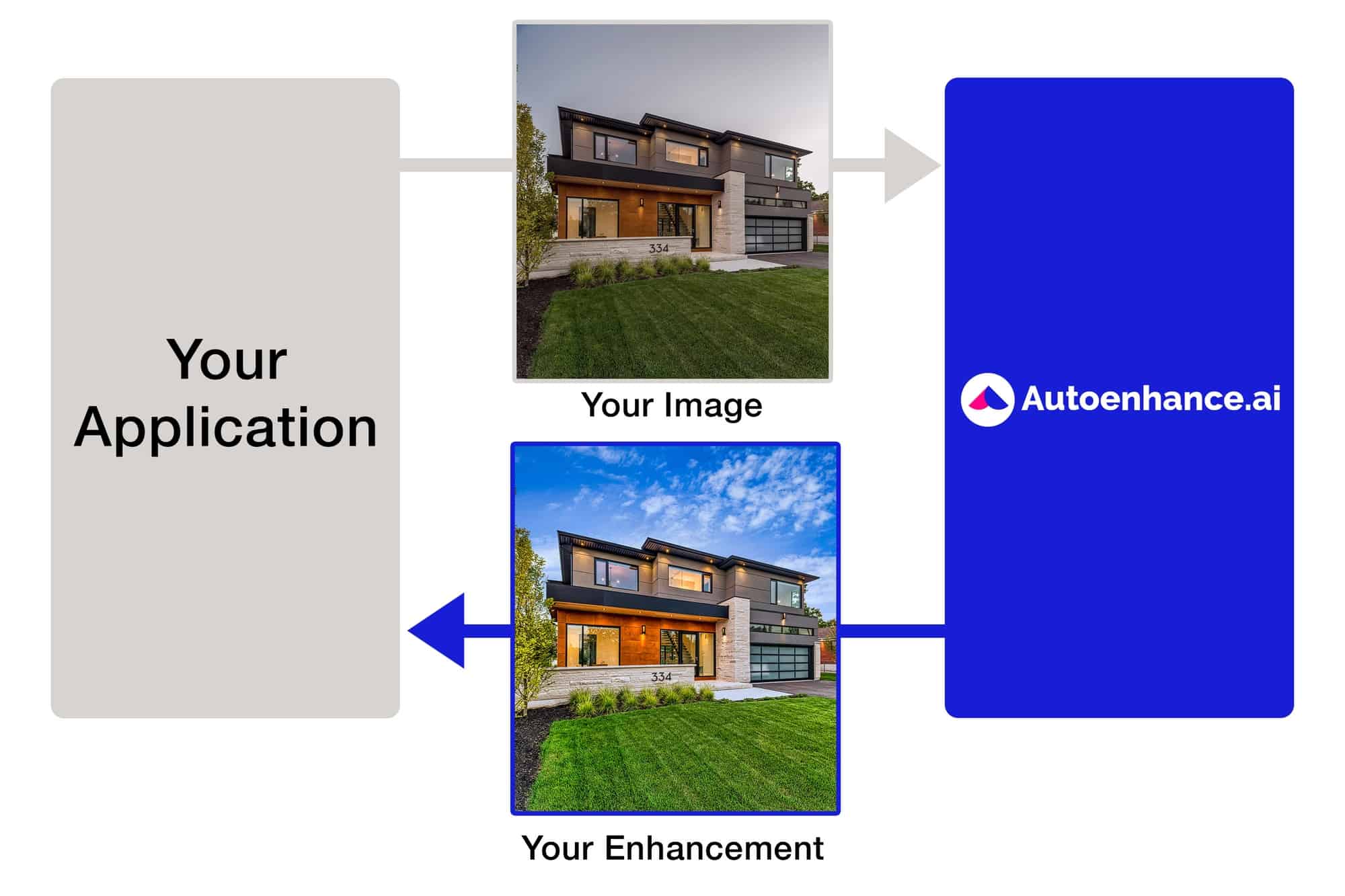 Your Application

334

Your Image

Autoenhance.ai

334

Your Enhancement